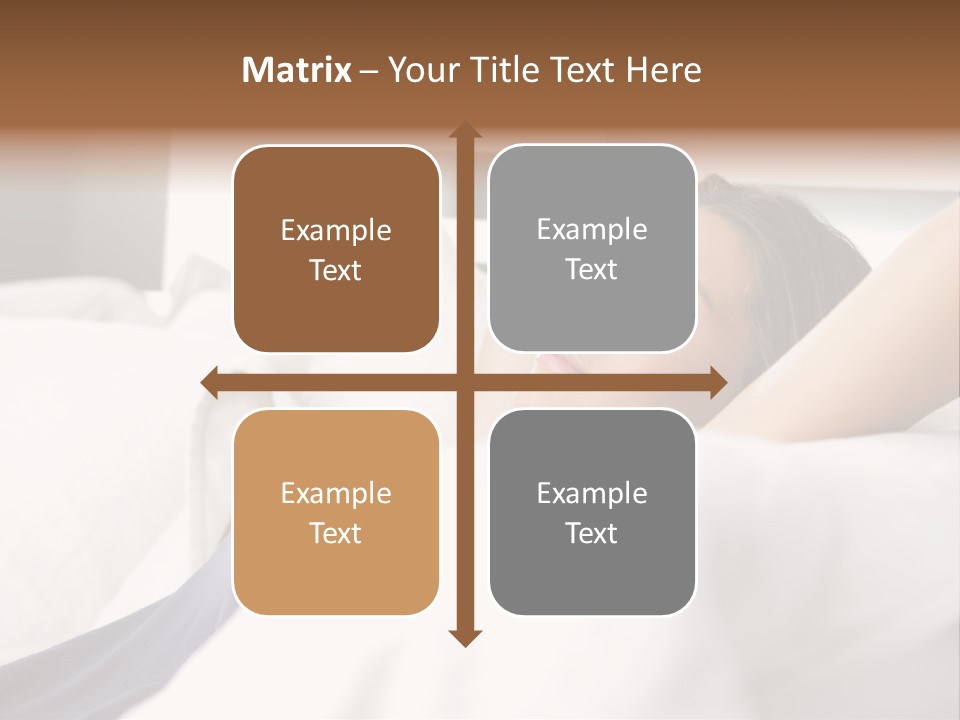 Matrix – Your Title Text Here

Example Text

Example Text

Example Text

Example Text